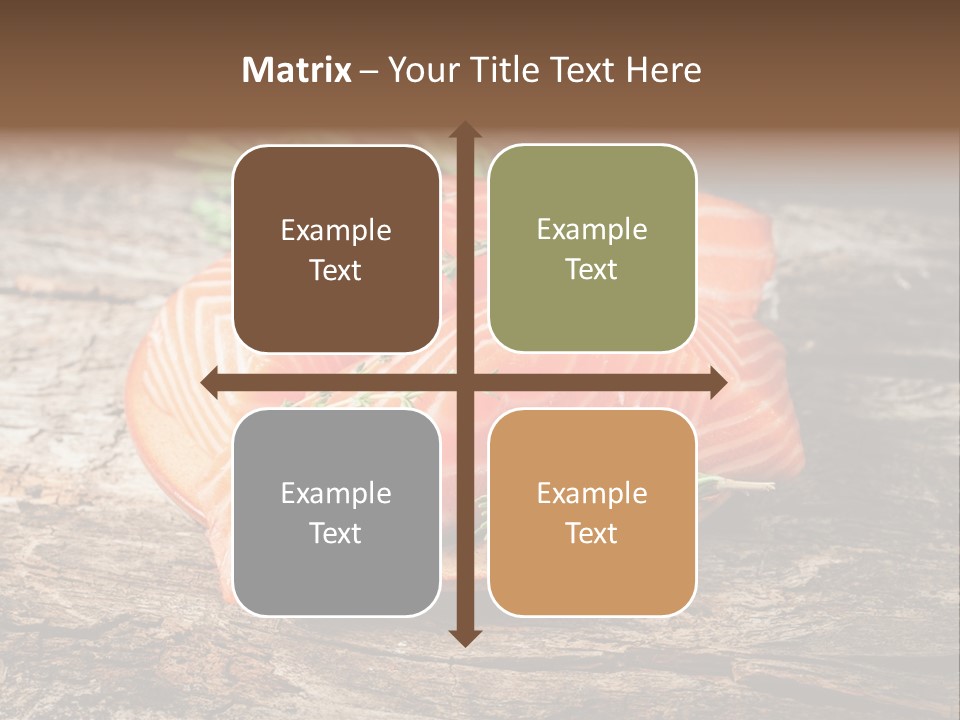 Matrix – Your Title Text Here

Example Text

Example Text

Example Text

Example Text